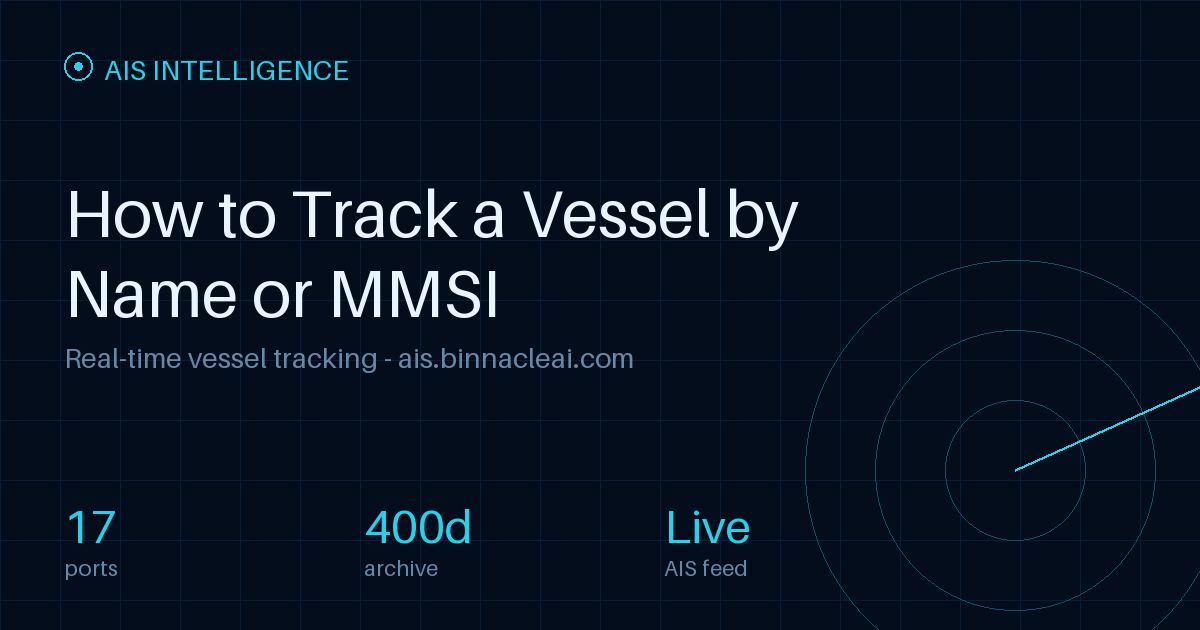 AIS INTELLIGENCE

How to Track a Vessel by Name or MMSI

Real-time vessel tracking - ais.binnacleai.com

17
ports

400d
archive

Live
AIS feed